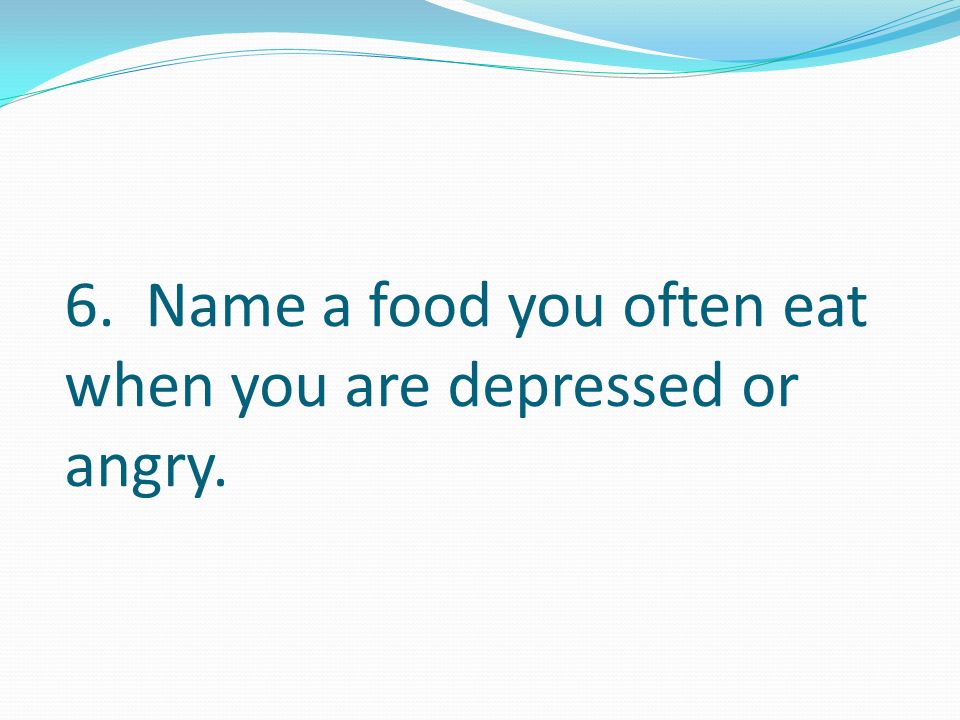 6. Name a food you often eat when you are depressed or angry.